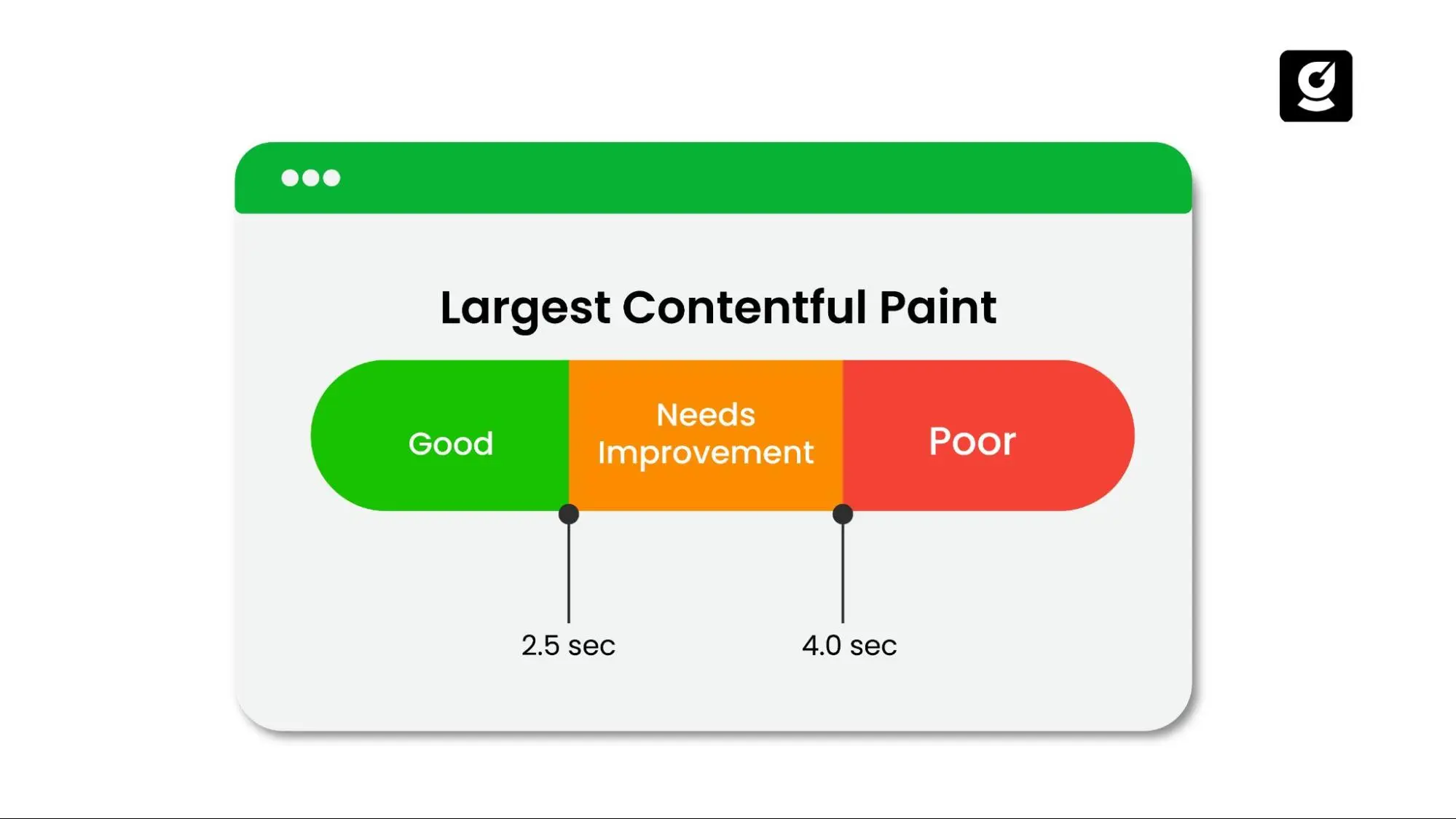 Largest Contentful Paint

Good

Needs Improvement

Poor

2.5 sec

4.0 sec